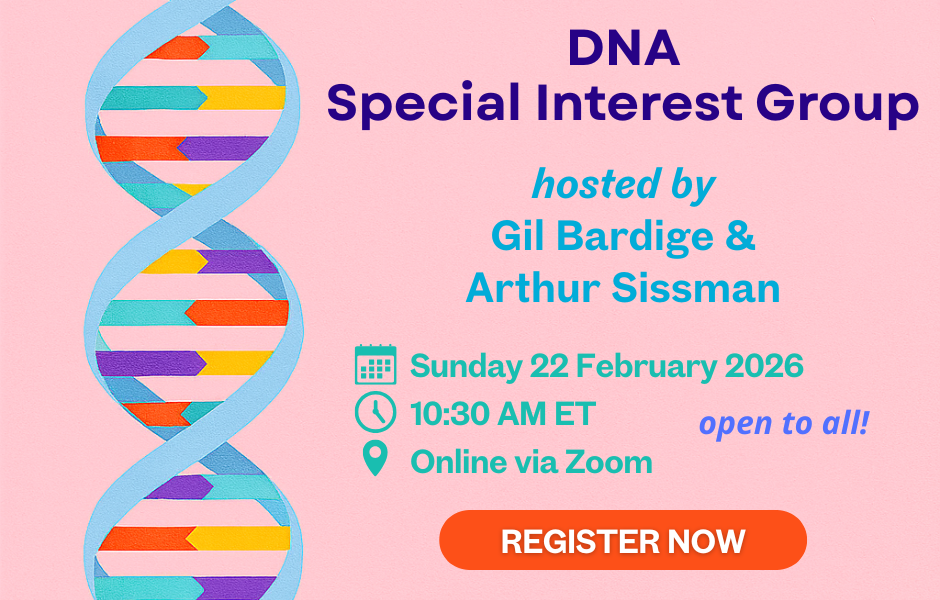 DNA
Special Interest Group

hosted by
Gil Bardige &
Arthur Sissman

Sunday 22 February 2026
10:30 AM ET
Online via Zoom

open to all!

REGISTER NOW